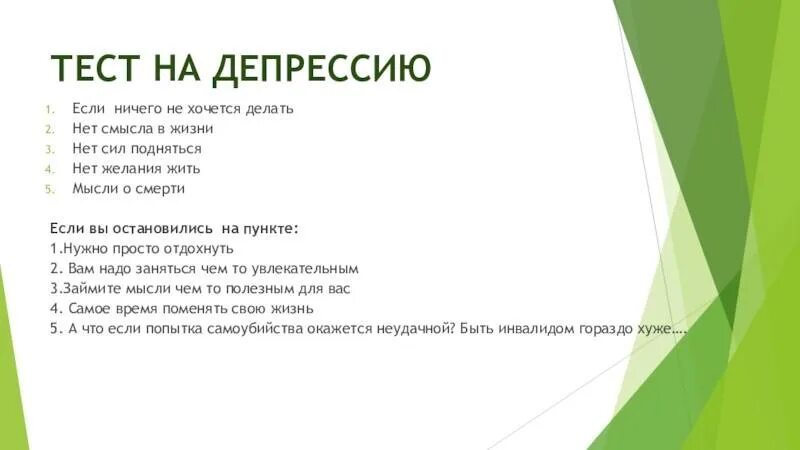 ТЕСТ НА ДЕПРЕССИЮ

1. Если ничего не хочется делать
2. Нет смысла в жизни
3. Нет сил подняться
4. Нет желания жить
5. Мысли о смерти

Если вы остановились на пункте:
1.Нужно просто отдохнуть
2. Вам надо заняться чем то увлекательным
3.Займите мысли чем то полезным для вас
4. Самое время поменять свою жизнь
5. А что если попытка самоубийства окажется неудачной? Быть инвалидом гораздо хуже….